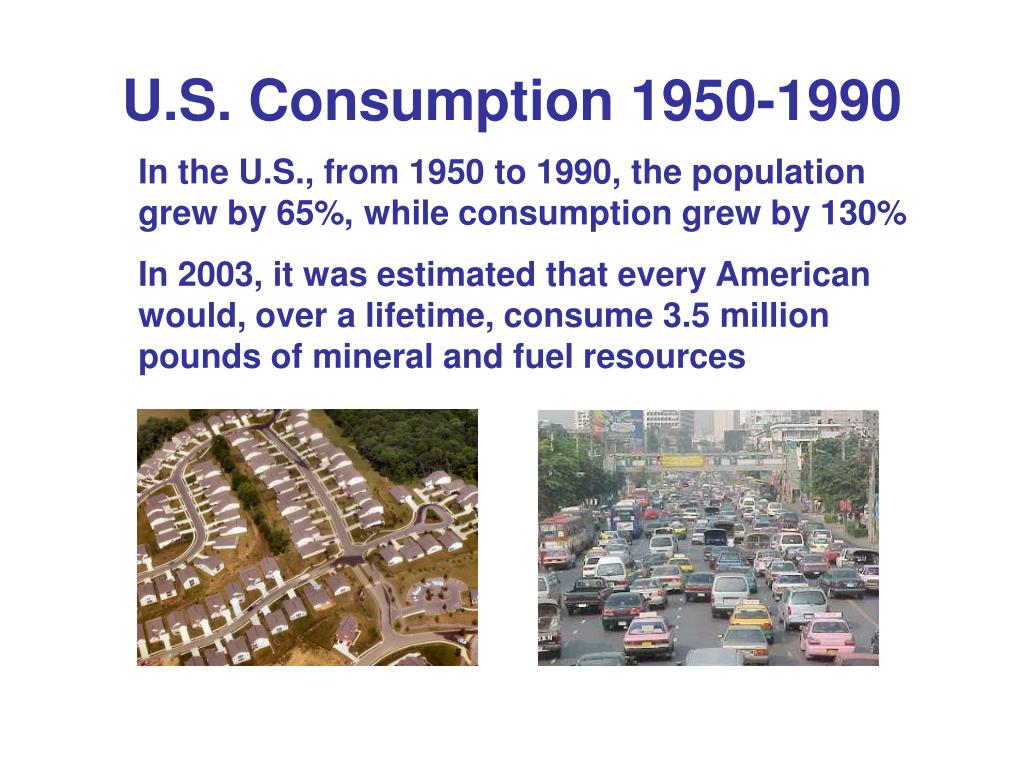 U.S. Consumption 1950-1990

In the U.S., from 1950 to 1990, the population grew by 65%, while consumption grew by 130%

In 2003, it was estimated that every American would, over a lifetime, consume 3.5 million pounds of mineral and fuel resources